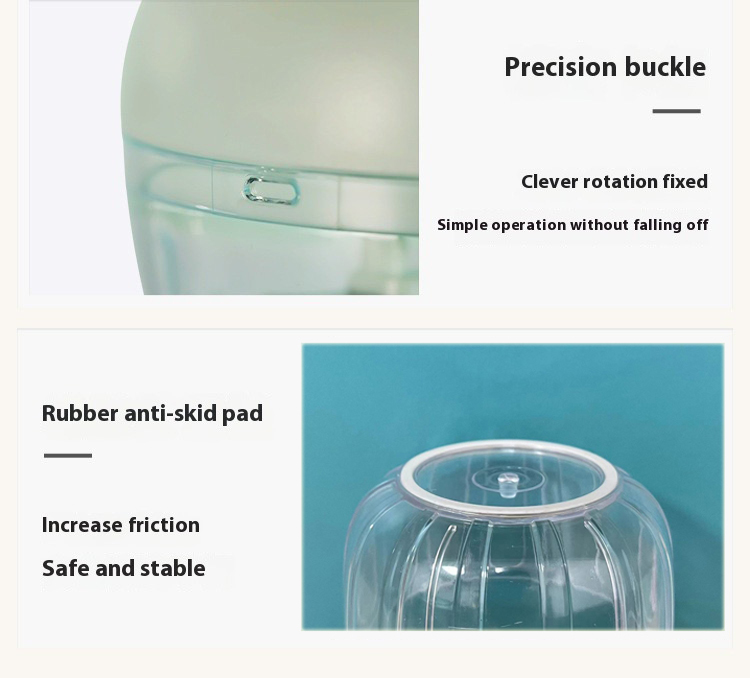 Precision buckle

Clever rotation fixed

Simple operation without falling off

Rubber anti-skid pad

Increase friction

Safe and stable